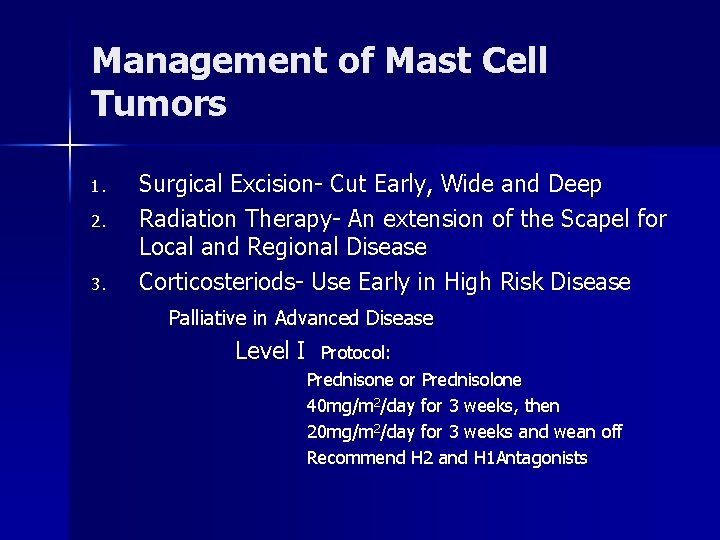 Management of Mast Cell Tumors

1. Surgical Excision- Cut Early, Wide and Deep
2. Radiation Therapy- An extension of the Scapel for Local and Regional Disease
3. Corticosteriods- Use Early in High Risk Disease

Palliative in Advanced Disease

Level I Protocol:

Prednisone or Prednisolone

40mg/m$^2$/day for 3 weeks, then

20mg/m$^2$/day for 3 weeks and wean off

Recommend H2 and H1Antagonists